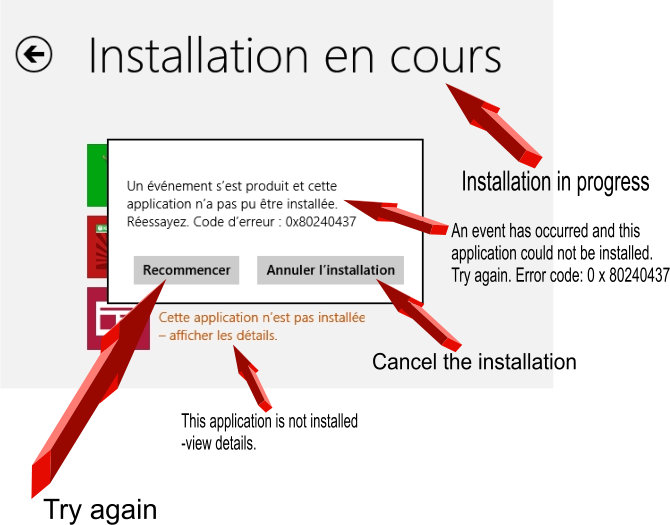 Installation en cours

Installation in progress

Un événement s'est produit et cette application n'a pas pu être installée. Réessayez. Code d'erreur : 0x80240437

An event has occurred and this application could not be installed. Try again. Error code: 0 x 80240437

Recommencer

Annuler l'installation

Cette application n'est pas installée – afficher les détails.

Cancel the installation

This application is not installed -view details.

Try again